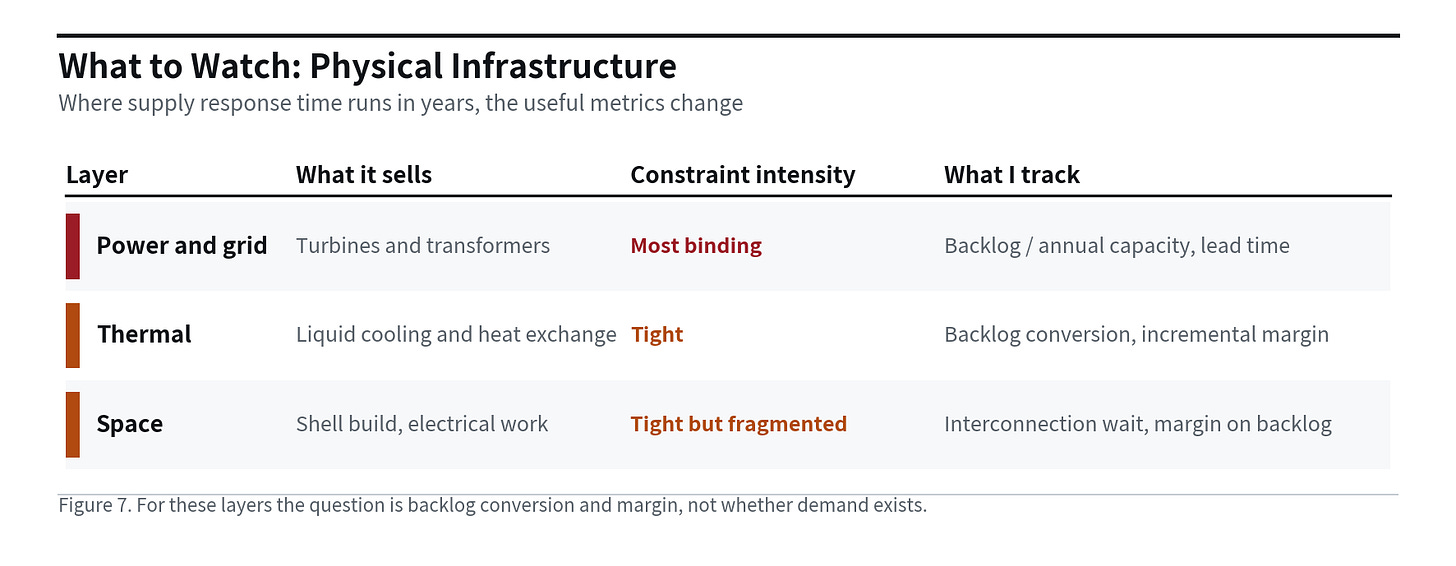 What to Watch: Physical Infrastructure

Where supply response time runs in years, the useful metrics change

| Layer | What it sells | Constraint intensity | What I track |
|---|---|---|---|
| Power and grid | Turbines and transformers | Most binding | Backlog / annual capacity, lead time |
| Thermal | Liquid cooling and heat exchange | Tight | Backlog conversion, incremental margin |
| Space | Shell build, electrical work | Tight but fragmented | Interconnection wait, margin on backlog |

Figure 7. For these layers the question is backlog conversion and margin, not whether demand exists.